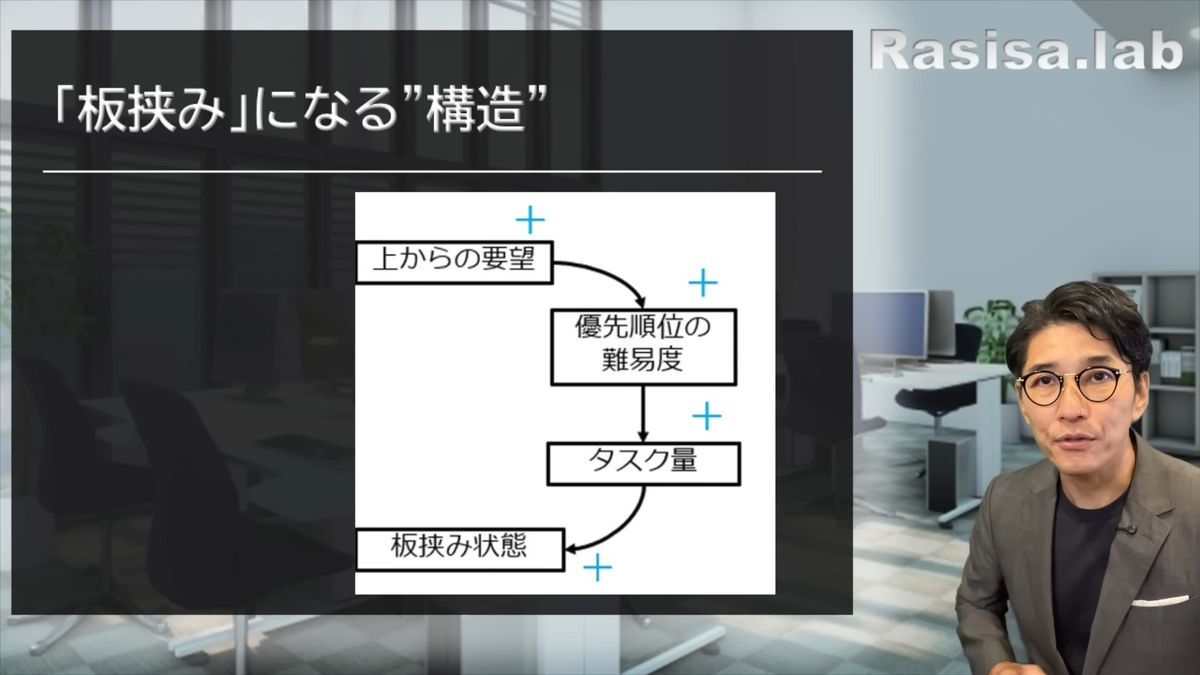 Rasisa.lab

「板挟み」になる”構造”

+
上からの要望
+
優先順位の難易度
+
タスク量
板挟み状態
+